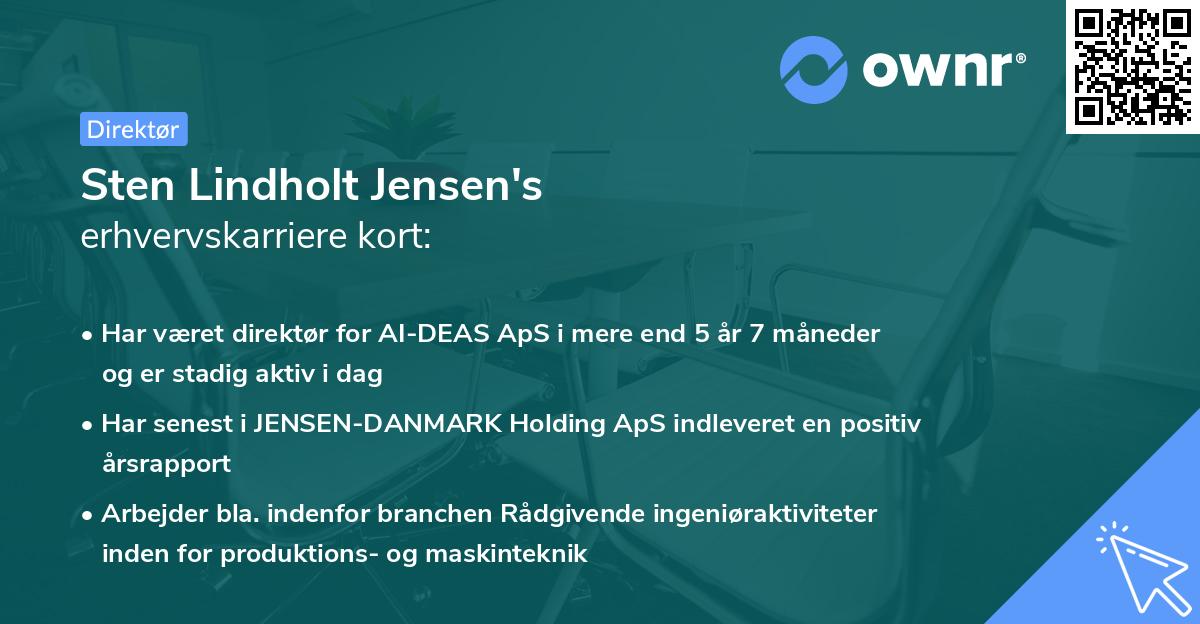 ownr®

Direktør

Sten Lindholt Jensen's
erhvervskarriere kort:

• Har været direktør for AI-DEAS ApS i mere end 5 år 7 måneder og er stadig aktiv i dag

• Har senest i JENSEN-DANMARK Holding ApS indleveret en positiv årsrapport

• Arbejder bla. indenfor branchen Rådgivende ingeniøraktiviteter inden for produktions- og maskinteknik